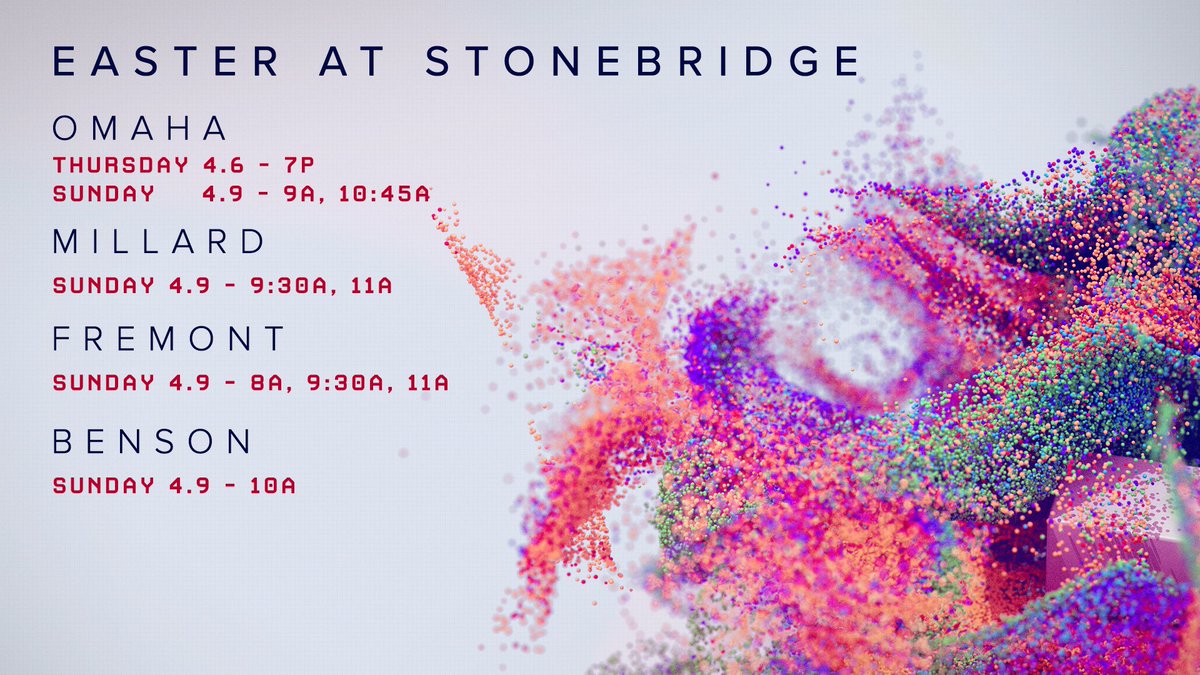 EASTER AT STONEBRIDGE

OMAHA
THURSDAY 4.6 - 7P
SUNDAY 4.9 - 9A, 10:45A

MILLARD
SUNDAY 4.9 - 9:30A, 11A

FREMONT
SUNDAY 4.9 - 8A, 9:30A, 11A

BENSON
SUNDAY 4.9 - 10A